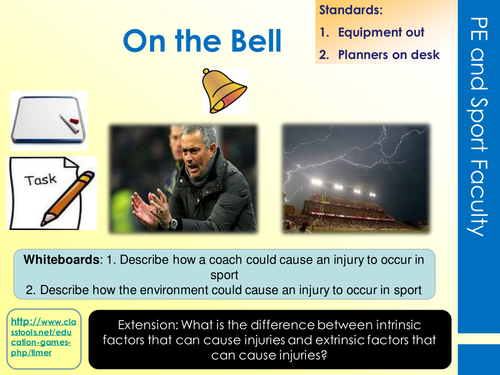 On the Bell

Standards:
1. Equipment out
2. Planners on desk

PE and Sport Faculty

Task

Whiteboards: 1. Describe how a coach could cause an injury to occur in sport
2. Describe how the environment could cause an injury to occur in sport

http://www.classtools.net/education-games-php/timer

Extension: What is the difference between intrinsic factors that can cause injuries and extrinsic factors that can cause injuries?